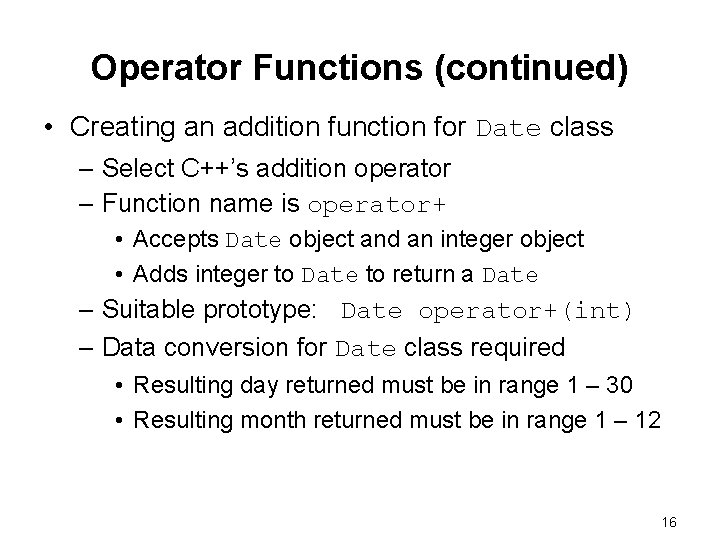 Operator Functions (continued)

• Creating an addition function for Date class
– Select C++'s addition operator
– Function name is operator+
• Accepts Date object and an integer object
• Adds integer to Date to return a Date
– Suitable prototype: Date operator+(int)
– Data conversion for Date class required
• Resulting day returned must be in range 1 – 30
• Resulting month returned must be in range 1 – 12

16